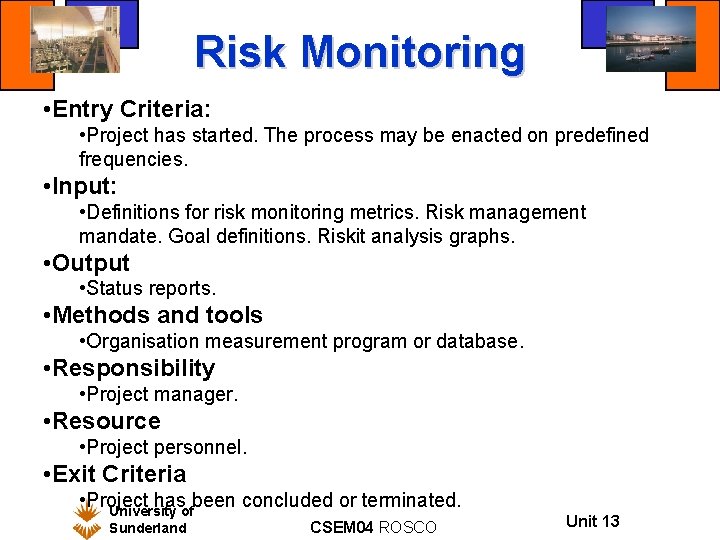 Risk Monitoring

•Entry Criteria:

•Project has started. The process may be enacted on predefined frequencies.

•Input:

•Definitions for risk monitoring metrics. Risk management mandate. Goal definitions. Riskit analysis graphs.

•Output

•Status reports.

•Methods and tools

•Organisation measurement program or database.

•Responsibility

•Project manager.

•Resource

•Project personnel.

•Exit Criteria

•Project has been concluded or terminated.

University of Sunderland

CSEM04 ROSCO

Unit 13